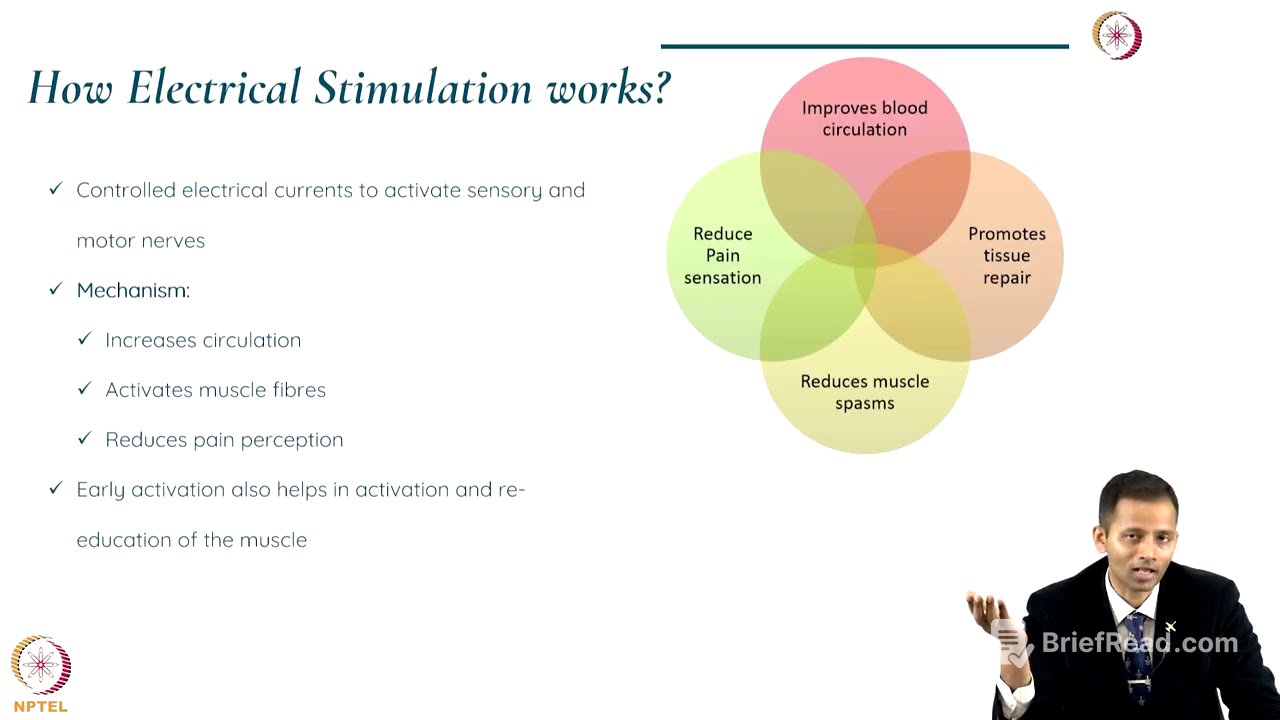 How Electrical Stimulation works?

✓ Controlled electrical currents to activate sensory and motor nerves

✓ Mechanism:

✓ Increases circulation

✓ Activates muscle fibres

✓ Reduces pain perception

✓ Early activation also helps in activation and re-education of the muscle

Improves blood circulation

Reduce Pain sensation

Promotes tissue repair

Reduces muscle spasms

NPTEL

BriefRead.com